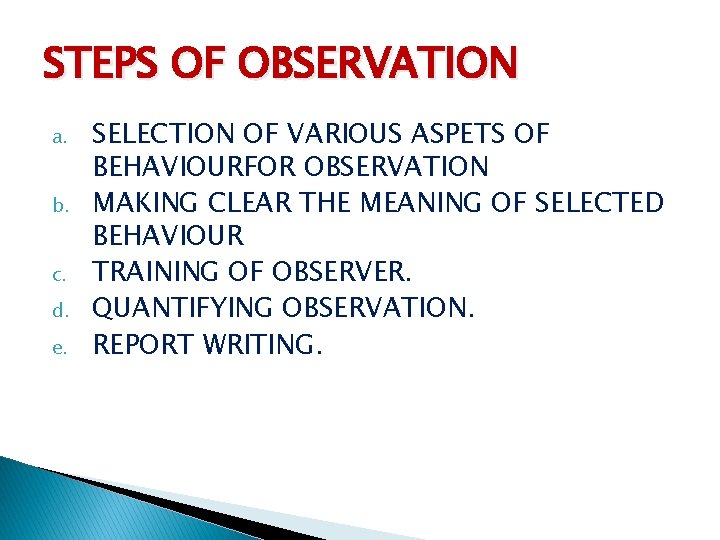 STEPS OF OBSERVATION

a. SELECTION OF VARIOUS ASPETS OF BEHAVIOURFOR OBSERVATION
b. MAKING CLEAR THE MEANING OF SELECTED BEHAVIOUR
c. TRAINING OF OBSERVER.
d. QUANTIFYING OBSERVATION.
e. REPORT WRITING.